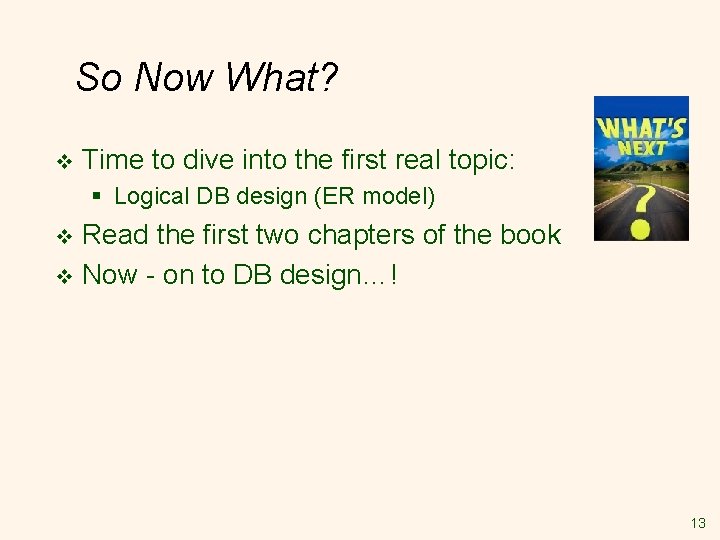 So Now What?

❖ Time to dive into the first real topic:
 ▪ Logical DB design (ER model)
❖ Read the first two chapters of the book
❖ Now - on to DB design…!

WHAT'S NEXT

?

13